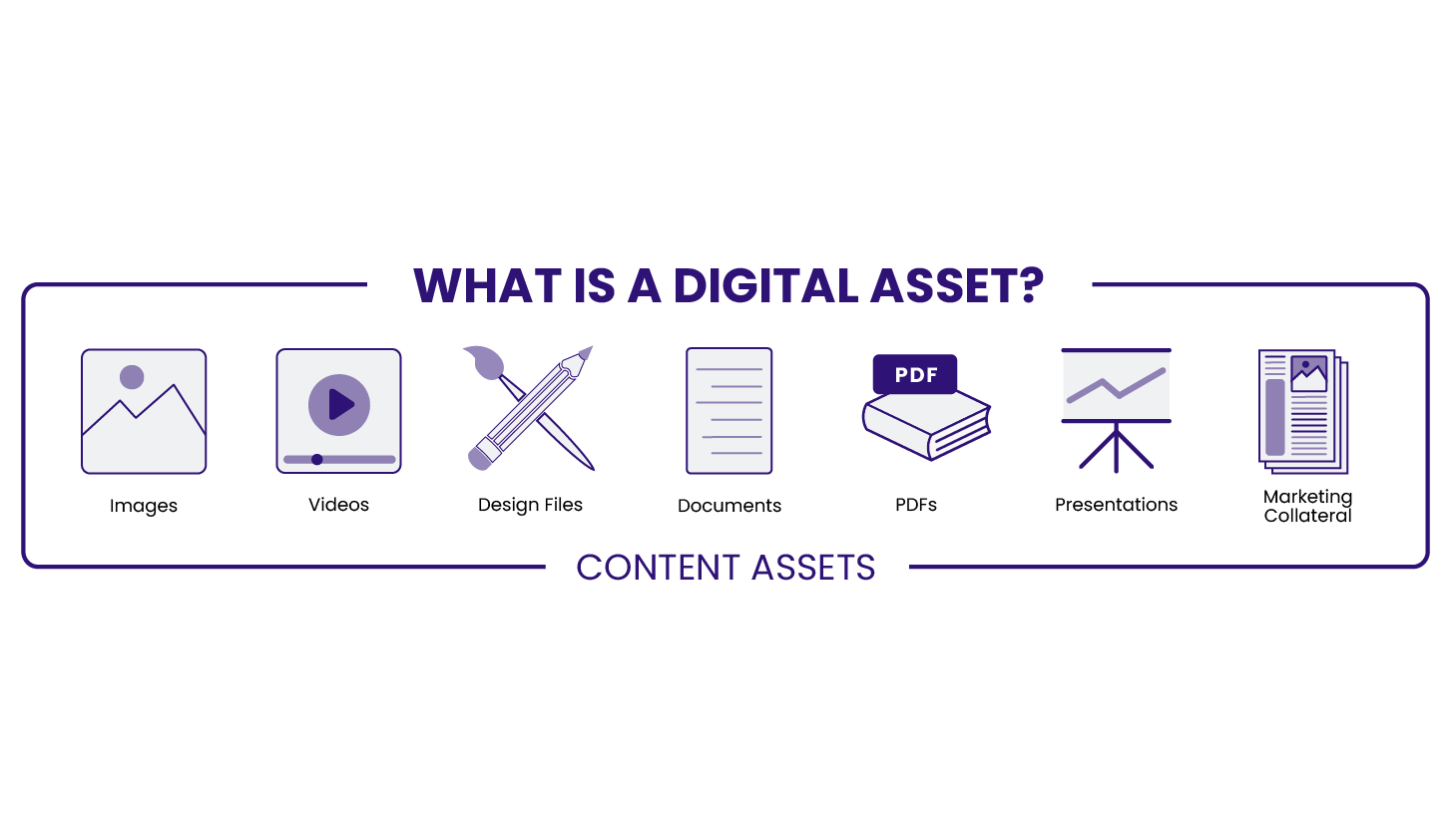 WHAT IS A DIGITAL ASSET?

Images

Videos

Design Files

Documents

PDF

PDFs

Presentations

Marketing Collateral

CONTENT ASSETS